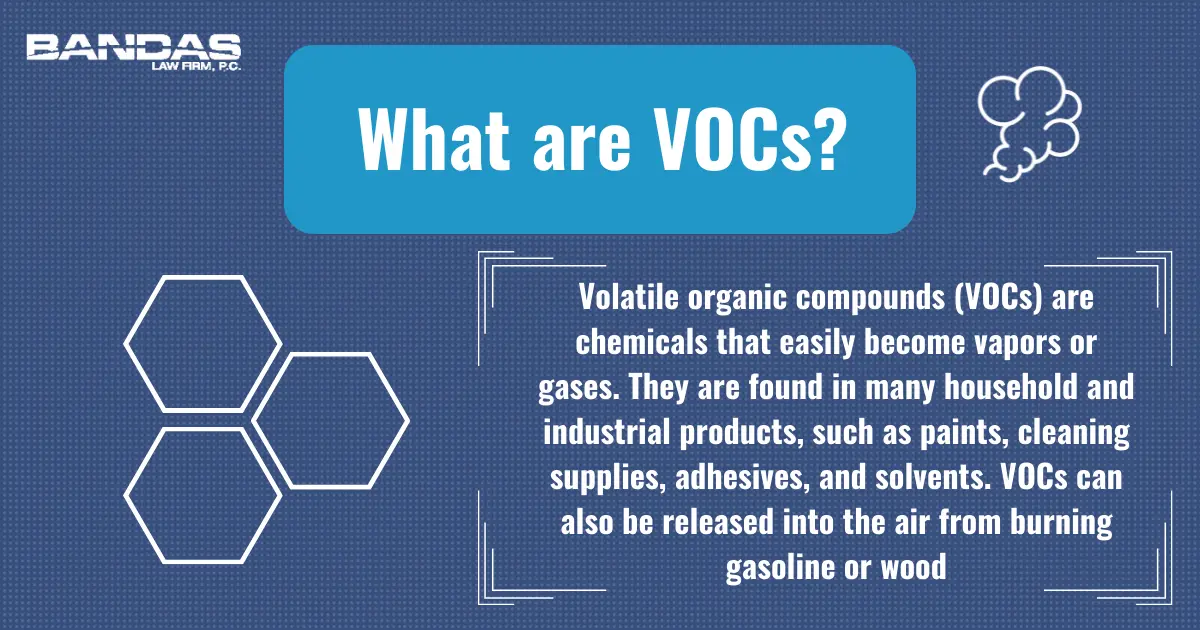 BANDAS
LAW FIRM, P.C.

What are VOCs?

Volatile organic compounds (VOCs) are chemicals that easily become vapors or gases. They are found in many household and industrial products, such as paints, cleaning supplies, adhesives, and solvents. VOCs can also be released into the air from burning gasoline or wood